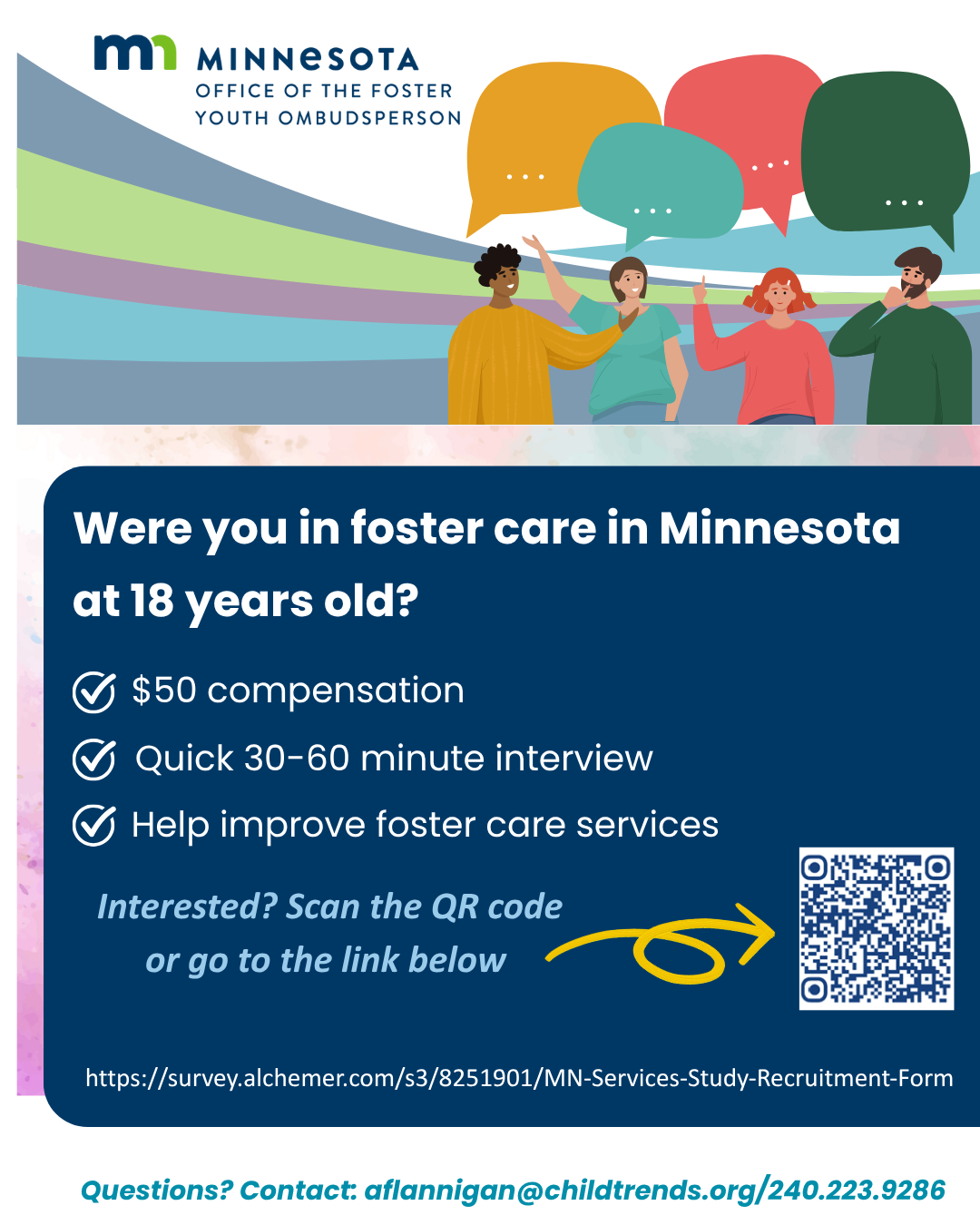 mn MINNESOTA
OFFICE OF THE FOSTER YOUTH OMBUDSPERSON

...
...
...
...

Were you in foster care in Minnesota at 18 years old?

$50 compensation

Quick 30-60 minute interview

Help improve foster care services

Interested? Scan the QR code or go to the link below

https://survey.alchemer.com/s3/8251901/MN-Services-Study-Recruitment-Form

Questions? Contact: aflannigan@childtrends.org/240.223.9286